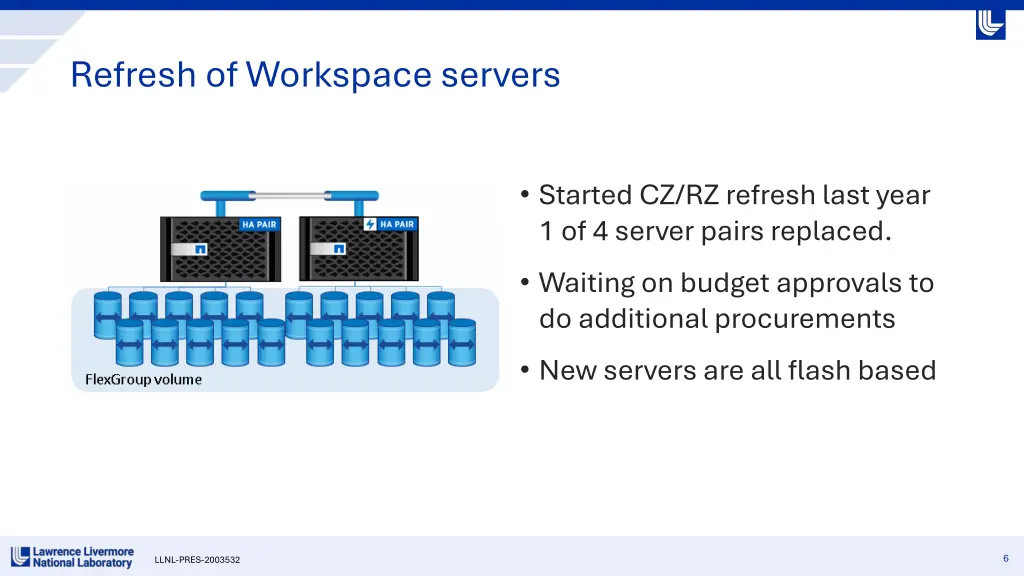 Refresh of Workspace servers

HA PAIR

HA PAIR

FlexGroup volume

• Started CZ/RZ refresh last year 1 of 4 server pairs replaced.

• Waiting on budget approvals to do additional procurements

• New servers are all flash based

Lawrence Livermore National Laboratory

LLNL-PRES-2003532

6